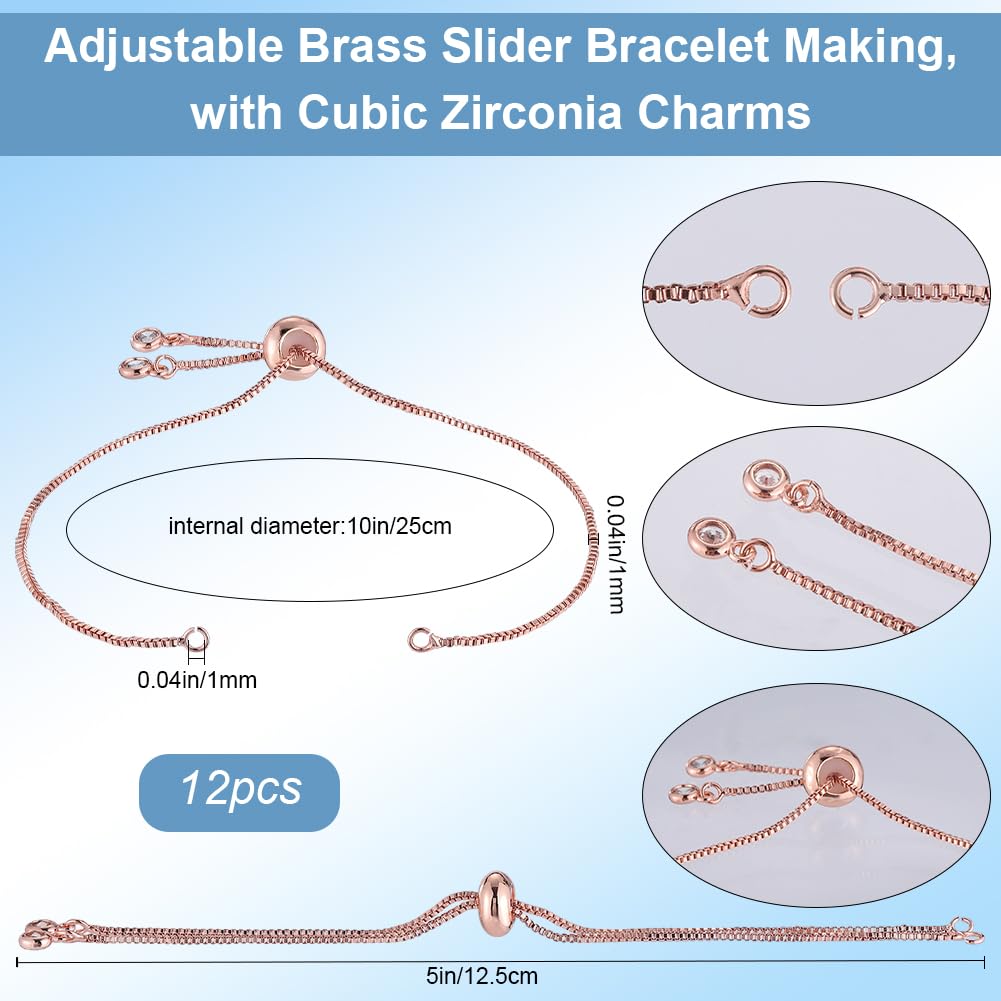 Adjustable Brass Slider Bracelet Making, with Cubic Zirconia Charms

internal diameter:10in/25cm

0.04in/1mm

0.04in/1mm

12pcs

5in/12.5cm